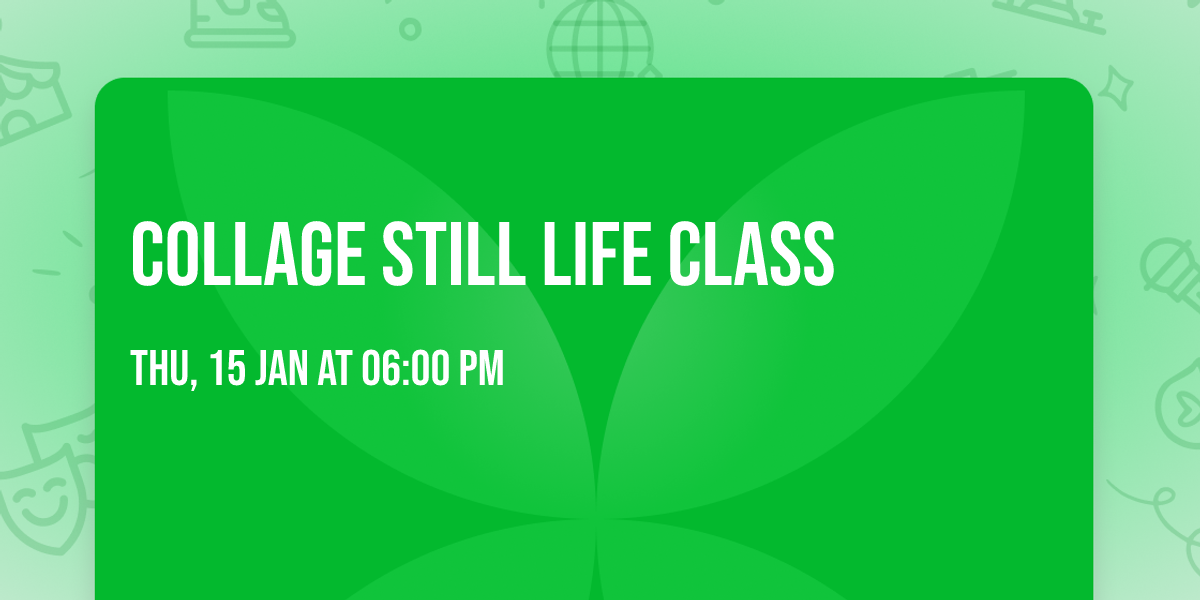 COLLAGE STILL LIFE CLASS

THU, 15 JAN AT 06:00 PM